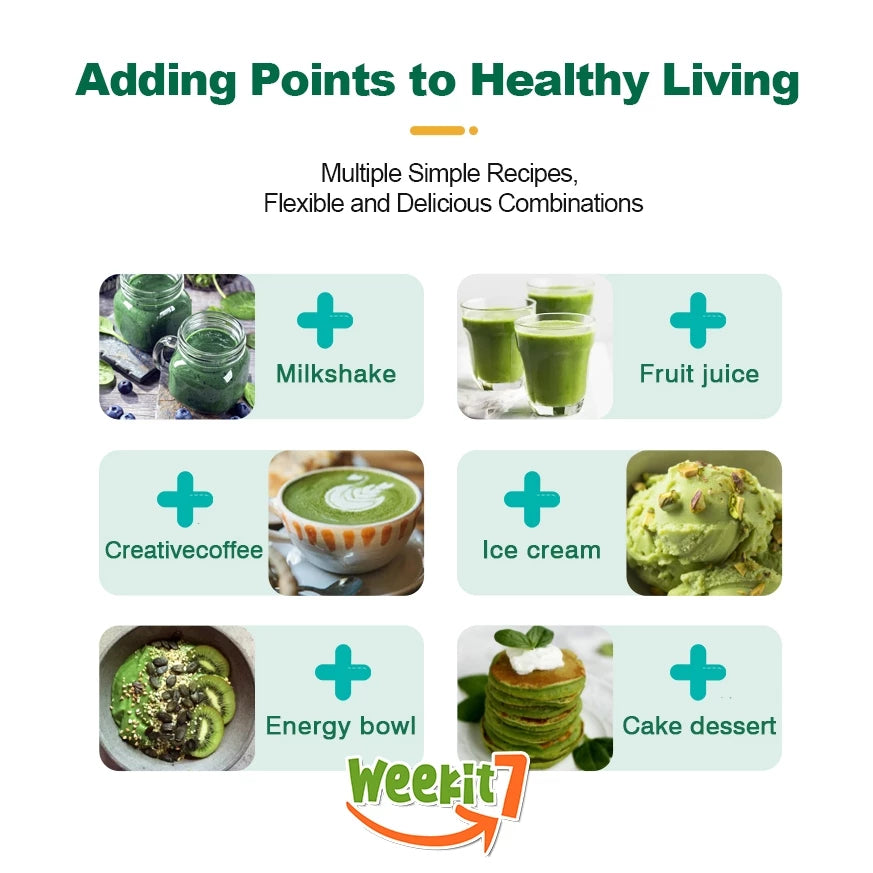 Adding Points to Healthy Living

Multiple Simple Recipes,
Flexible and Delicious Combinations

Milkshake

Fruit juice

Creativecoffee

Ice cream

Energy bowl

Cake dessert

Weekit7